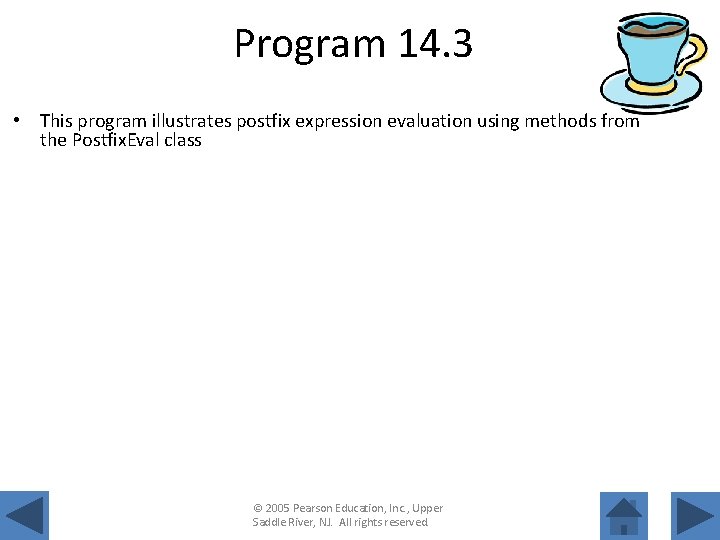 Program 14.3

• This program illustrates postfix expression evaluation using methods from the PostfixEval class

© 2005 Pearson Education, Inc., Upper Saddle River, NJ. All rights reserved.